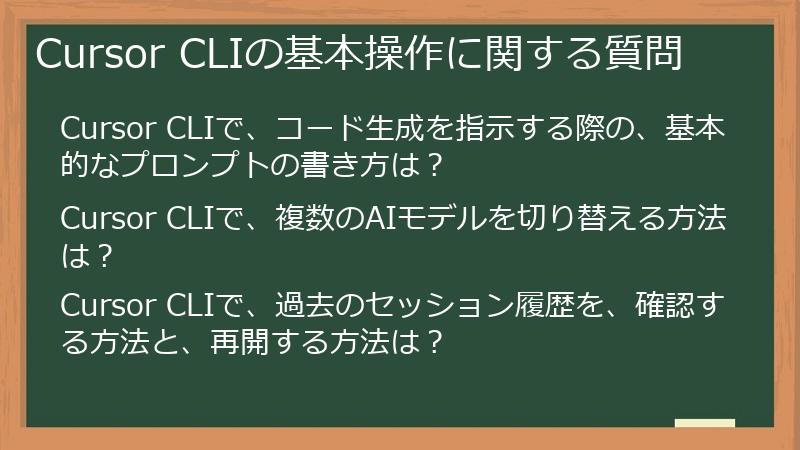 Cursor CLIの基本操作に関する質問

Cursor CLIで、コード生成を指示する際の、基本的なプロンプトの書き方は？

Cursor CLIで、複数のAIモデルを切り替える方法は？

Cursor CLIで、過去のセッション履歴を、確認する方法と、再開する方法は？